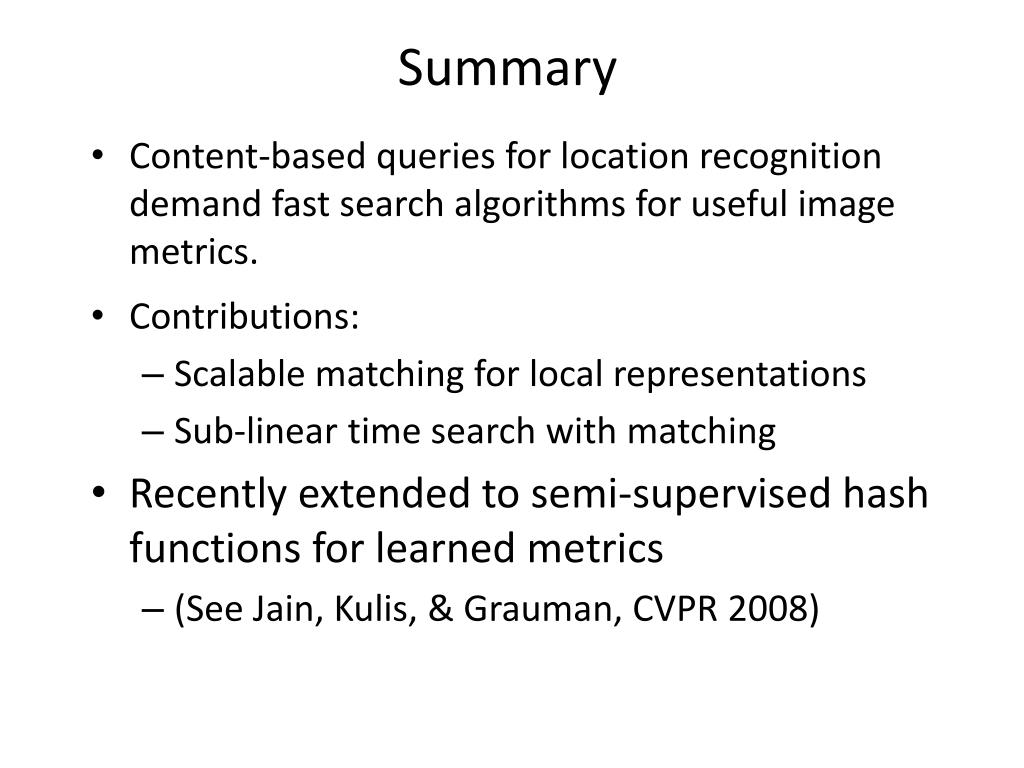 Summary

• Content-based queries for location recognition demand fast search algorithms for useful image metrics.

• Contributions:
 – Scalable matching for local representations
 – Sub-linear time search with matching

• Recently extended to semi-supervised hash functions for learned metrics
 – (See Jain, Kulis, & Grauman, CVPR 2008)